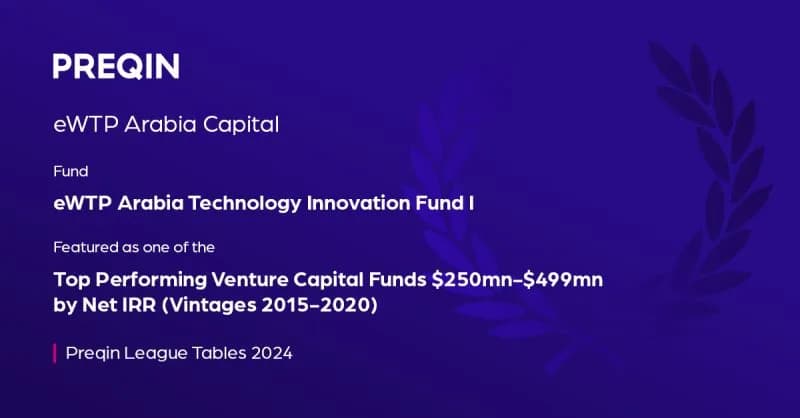 PREQIN

eWTP Arabia Capital

Fund

eWTP Arabia Technology Innovation Fund I

Featured as one of the

Top Performing Venture Capital Funds \$250mn–\$499mn by Net IRR (Vintages 2015–2020)

Preqin League Tables 2024